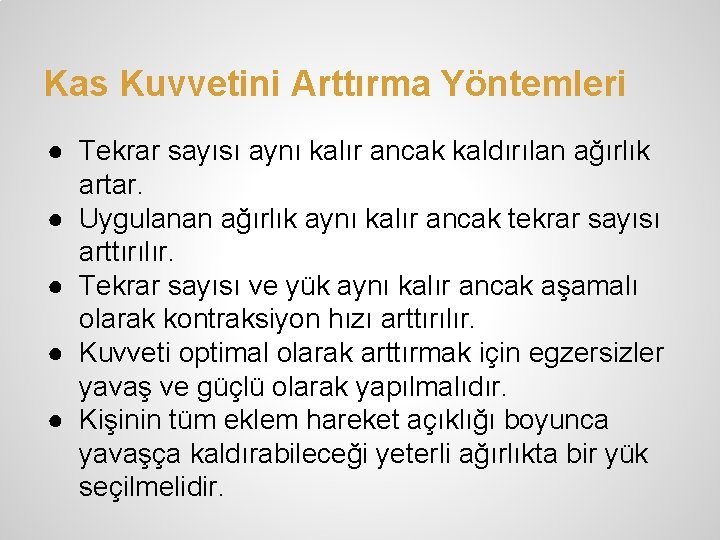 Kas Kuvvetini Arttırma Yöntemleri

● Tekrar sayısı aynı kalır ancak kaldırılan ağırlık artar.
● Uygulanan ağırlık aynı kalır ancak tekrar sayısı arttırılır.
● Tekrar sayısı ve yük aynı kalır ancak aşamalı olarak kontraksiyon hızı arttırılır.
● Kuvveti optimal olarak arttırmak için egzersizler yavaş ve güçlü olarak yapılmalıdır.
● Kişinin tüm eklem hareket açıklığı boyunca yavaşça kaldırabileceği yeterli ağırlıkta bir yük seçilmelidir.